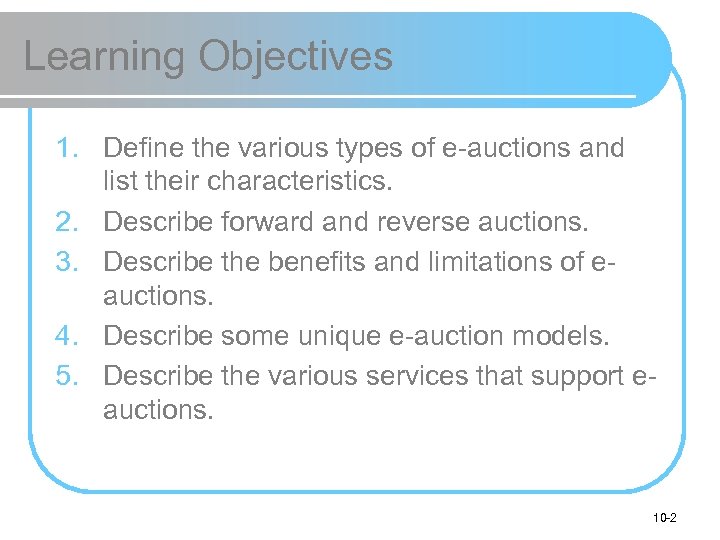 Learning Objectives

1. Define the various types of e-auctions and list their characteristics.
2. Describe forward and reverse auctions.
3. Describe the benefits and limitations of e-auctions.
4. Describe some unique e-auction models.
5. Describe the various services that support e-auctions.

10-2